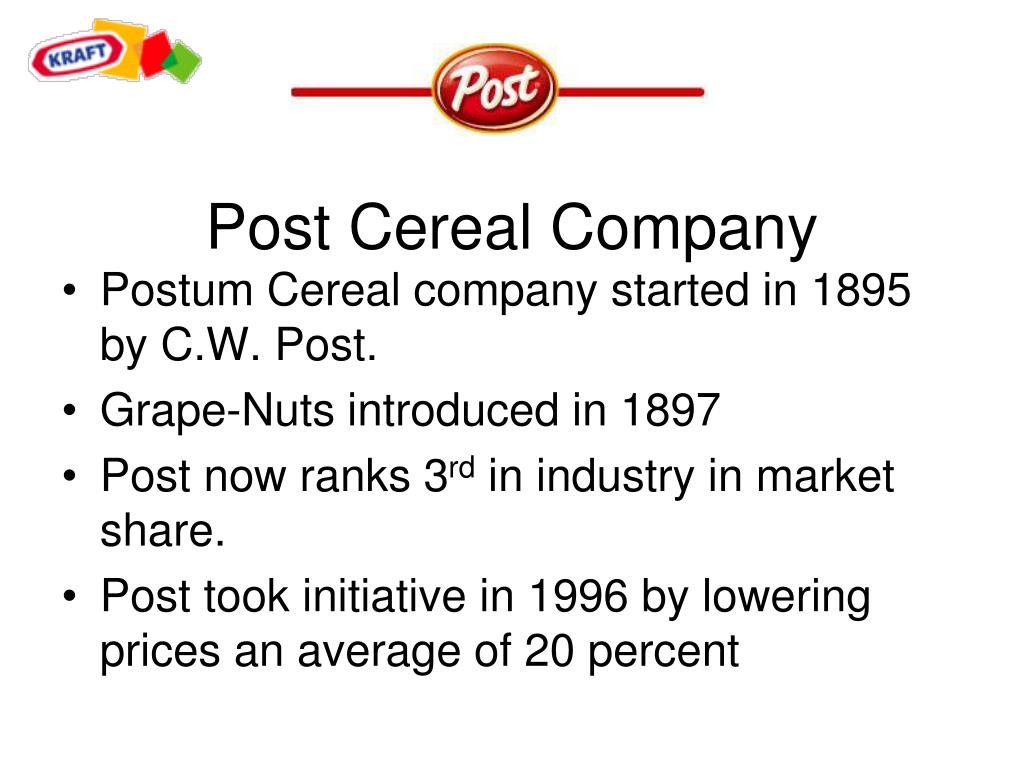 KRAFT

Post

Post Cereal Company

• Postum Cereal company started in 1895 by C.W. Post.
• Grape-Nuts introduced in 1897
• Post now ranks 3$^{rd}$ in industry in market share.
• Post took initiative in 1996 by lowering prices an average of 20 percent